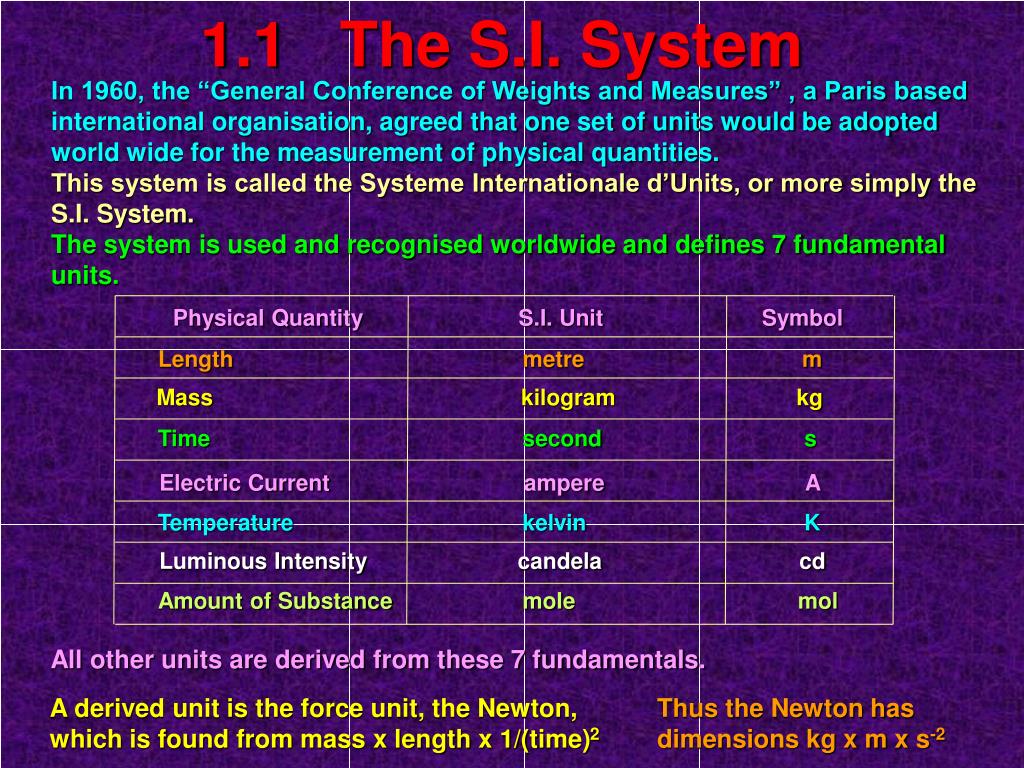 1.1 The S.I. System

In 1960, the “General Conference of Weights and Measures” , a Paris based international organisation, agreed that one set of units would be adopted world wide for the measurement of physical quantities.
This system is called the Systeme Internationale d’Units, or more simply the S.I. System.
The system is used and recognised worldwide and defines 7 fundamental units.

| Physical Quantity | S.I. Unit | Symbol |
|---|---|---|
| Length | metre | m |
| Mass | kilogram | kg |
| Time | second | s |
| Electric Current | ampere | A |
| Temperature | kelvin | K |
| Luminous Intensity | candela | cd |
| Amount of Substance | mole | mol |

All other units are derived from these 7 fundamentals.

A derived unit is the force unit, the Newton, which is found from mass x length x 1/(time)$^2$

Thus the Newton has dimensions kg x m x s$^{-2}$